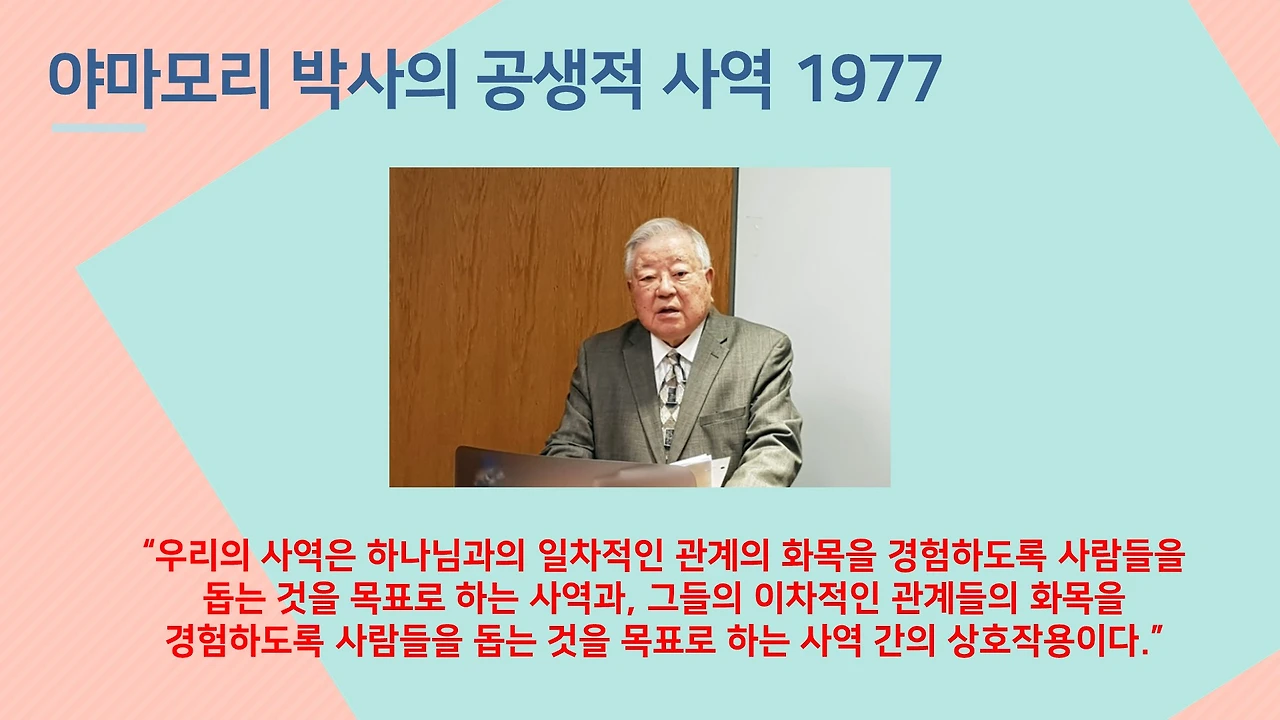 야마모리 박사의 공생적 사역 1977

“우리의 사역은 하나님과의 일차적인 관계의 화목을 경험하도록 사람들을 돕는 것을 목표로 하는 사역과, 그들의 이차적인 관계들의 화목을 경험하도록 사람들을 돕는 것을 목표로 하는 사역 간의 상호작용이다.”